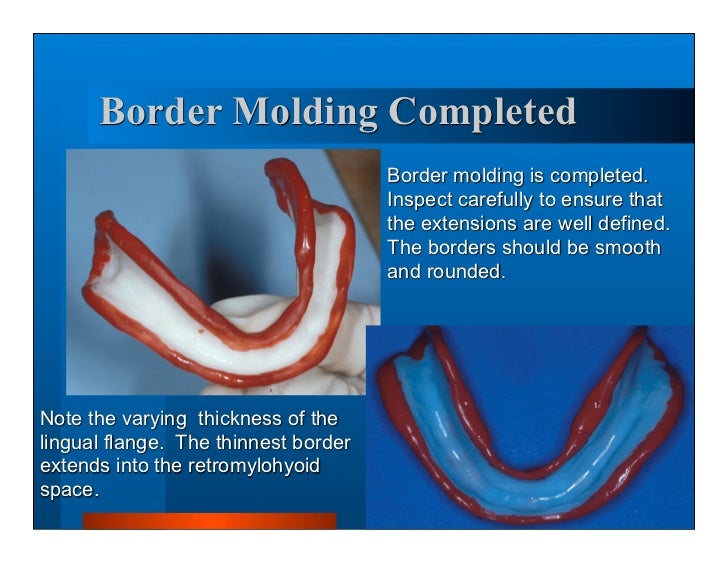 Border Molding Completed

Border molding is completed. Inspect carefully to ensure that the extensions are well defined. The borders should be smooth and rounded.

Note the varying thickness of the lingual flange. The thinnest border extends into the retromylohyoid space.